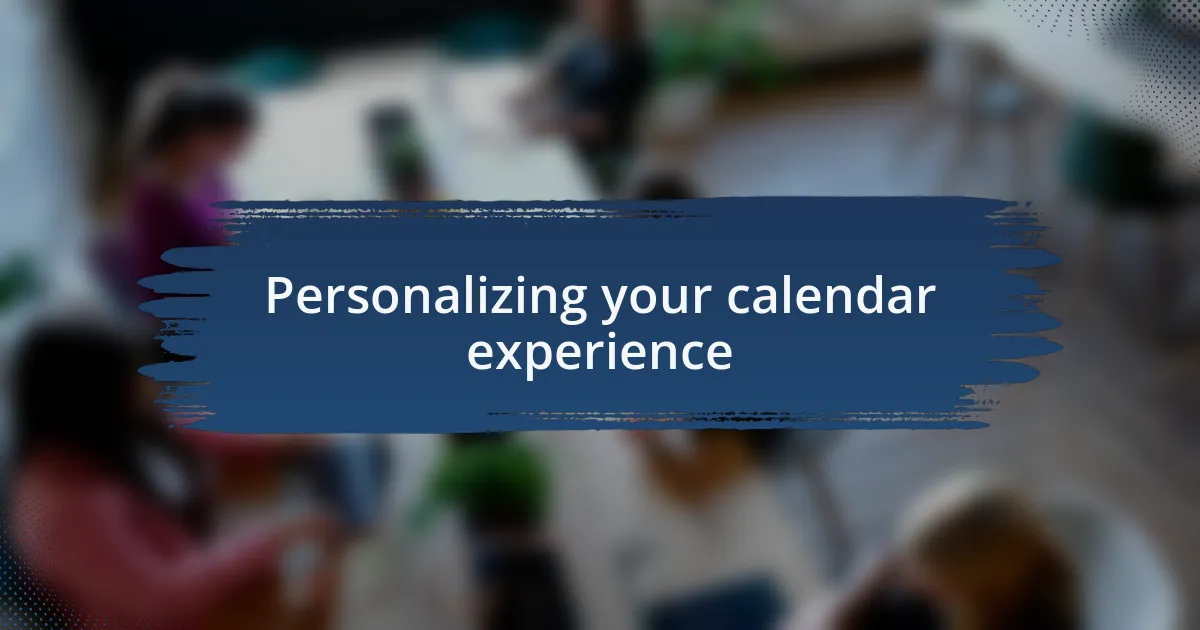 Personalizing your calendar experience